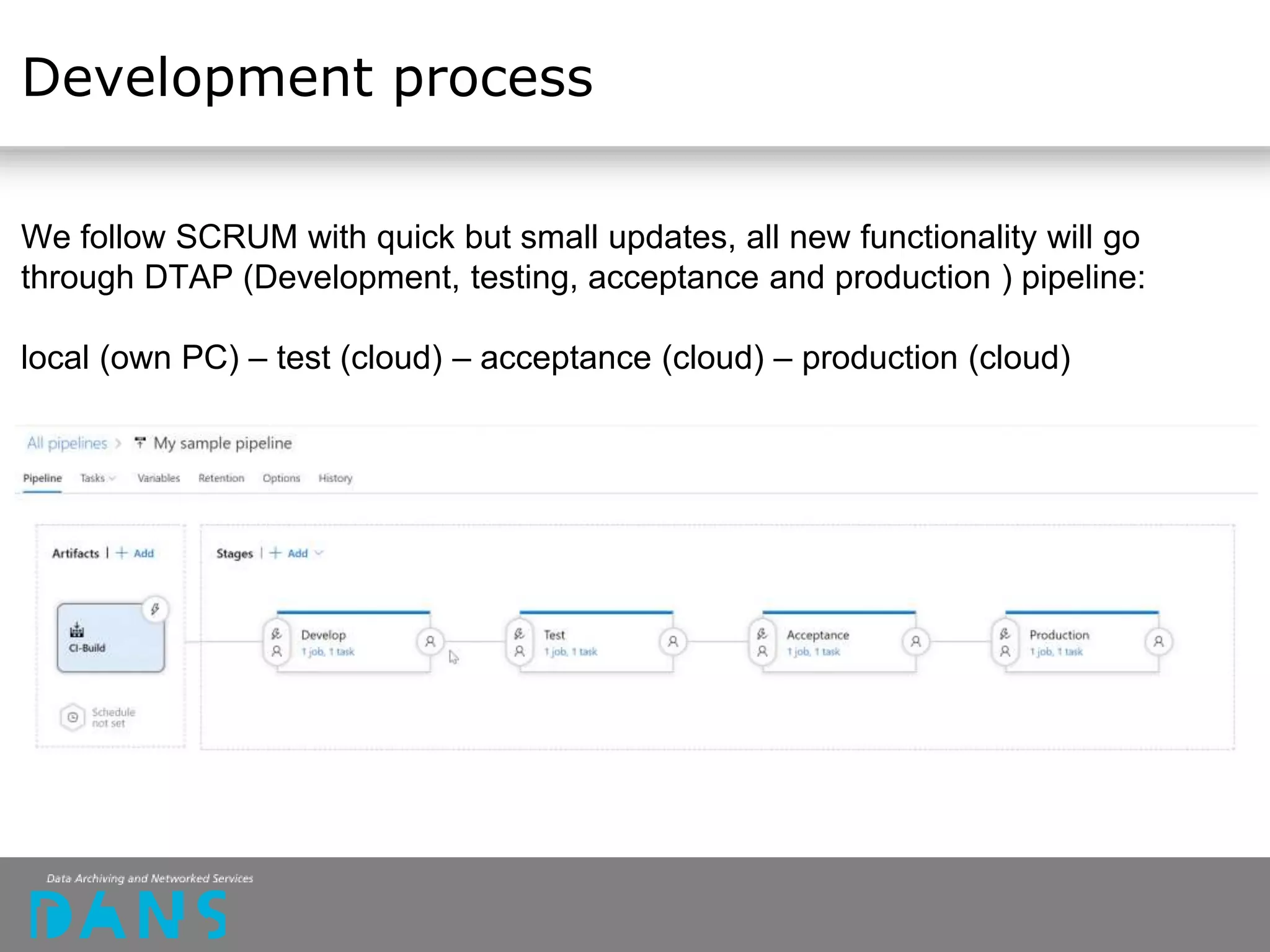 Development process

We follow SCRUM with quick but small updates, all new functionality will go through DTAP (Development, testing, acceptance and production ) pipeline:

local (own PC) – test (cloud) – acceptance (cloud) – production (cloud)

All pipelines > My sample pipeline

Pipeline Tasks Variables Retention Options History

Artifacts | + Add

CI-Build

Schedule not set

Stages | + Add

Develop
1 job, 1 task

Test
1 job, 1 task

Acceptance
1 job, 1 task

Production
1 job, 1 task

Data Archiving and Networked Services
DANS